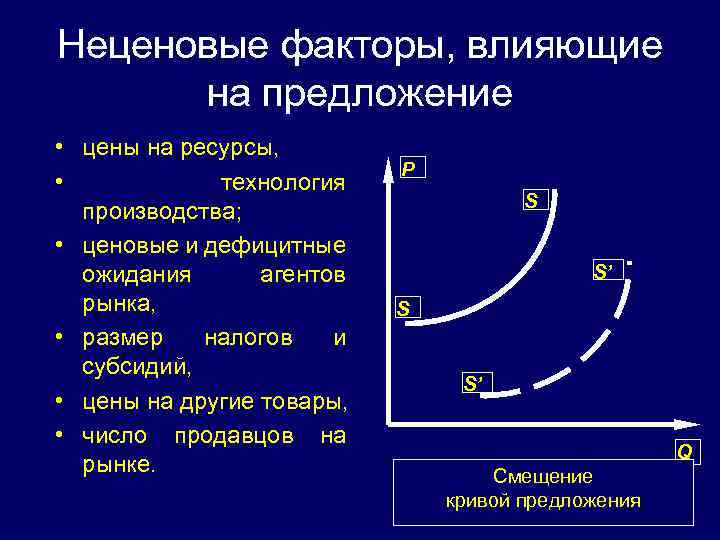 Неценовые факторы, влияющие на предложение

• цены на ресурсы,
• технология производства;
• ценовые и дефицитные ожидания агентов рынка,
• размер налогов и субсидий,
• цены на другие товары,
• число продавцов на рынке.

P
S
S'
S
S'
Q

Смещение
кривой предложения